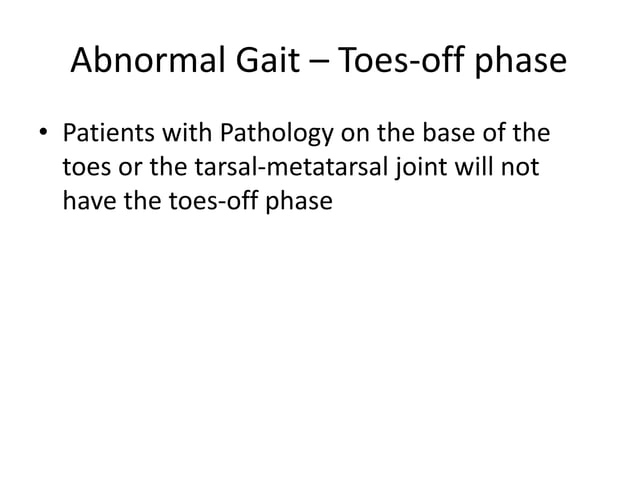 Abnormal Gait – Toes-off phase

• Patients with Pathology on the base of the toes or the tarsal-metatarsal joint will not have the toes-off phase